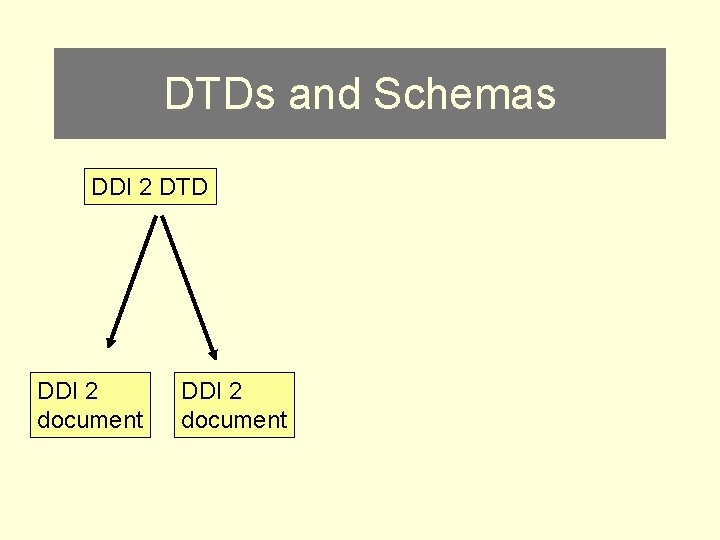 DTDs and Schemas

DDI 2 DTD

DDI 2 document

DDI 2 document